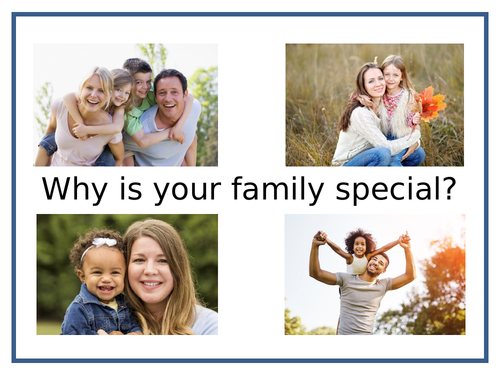 Why is your family special?